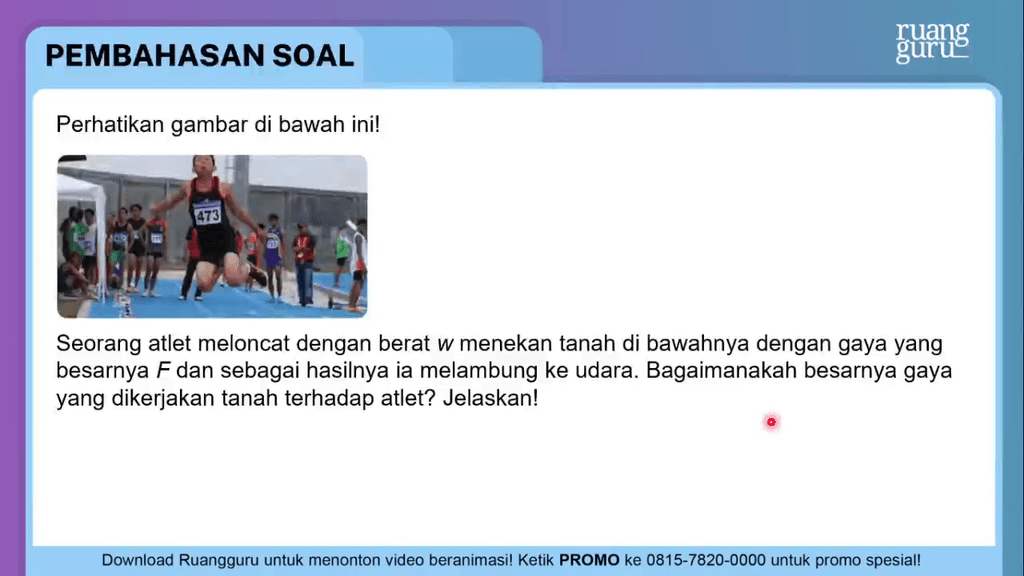 PEMBAHASAN SOAL

ruang guru

Perhatikan gambar di bawah ini!

473

Seorang atlet meloncat dengan berat $w$ menekan tanah di bawahnya dengan gaya yang besarnya $F$ dan sebagai hasilnya ia melambung ke udara. Bagaimanakah besarnya gaya yang dikerjakan tanah terhadap atlet? Jelaskan!

Download Ruangguru untuk menonton video beranimasi! Ketik PROMO ke 0815-7820-0000 untuk promo spesial!